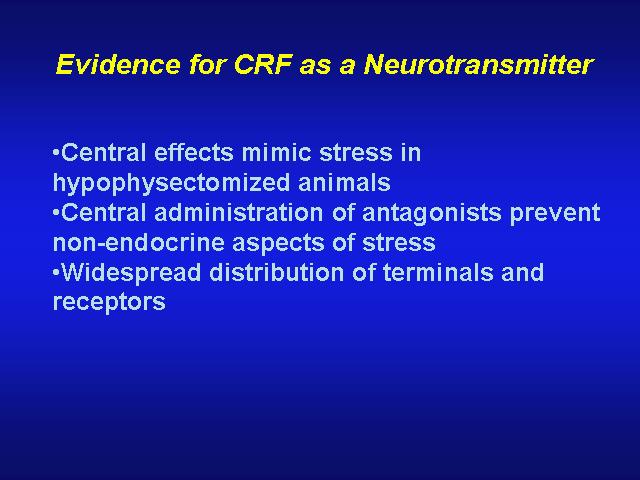 Evidence for CRF as a Neurotransmitter

•Central effects mimic stress in hypophysectomized animals
•Central administration of antagonists prevent non-endocrine aspects of stress
•Widespread distribution of terminals and receptors